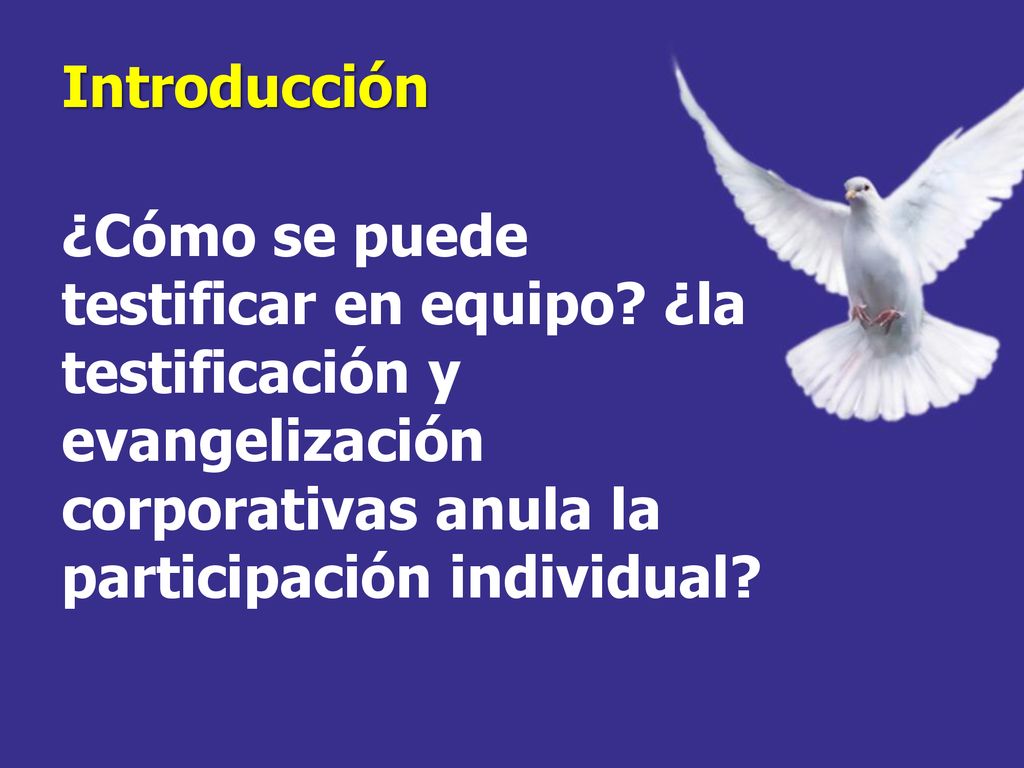 Introducción

¿Cómo se puede testificar en equipo? ¿la testificación y evangelización corporativas anula la participación individual?